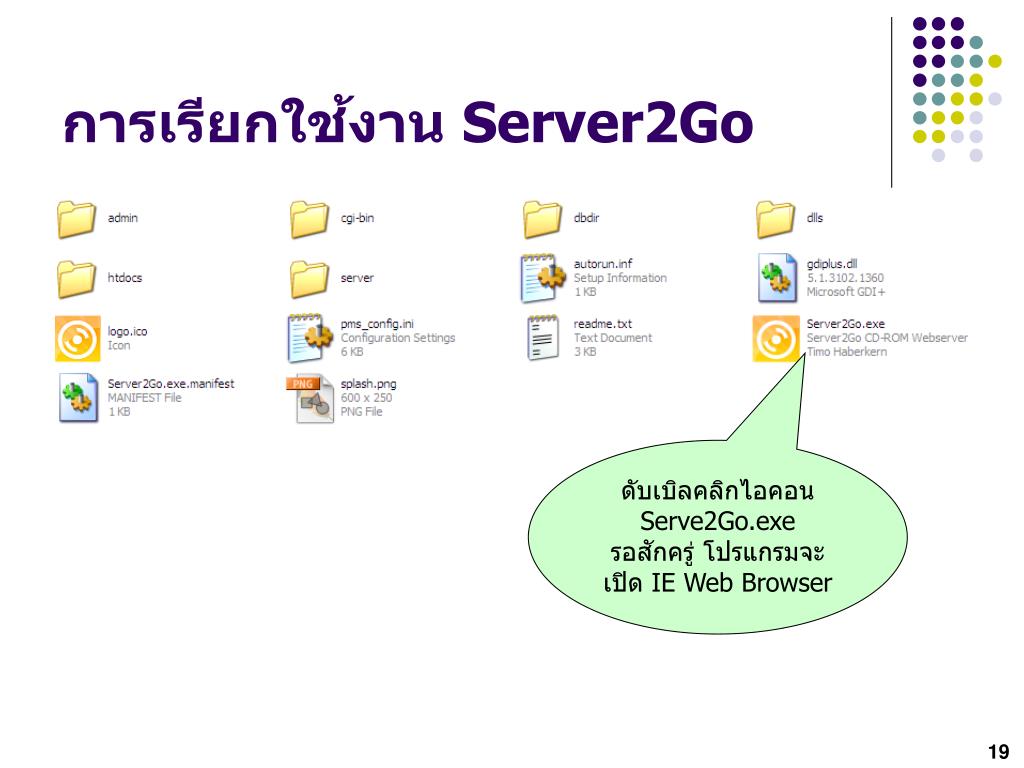 การเรียกใช้งาน Server2Go

admin

cgi-bin

dbdir

dlls

htdocs

server

autorun.inf
Setup Information
1 KB

gdiplus.dll
5.1.3102.1360
Microsoft GDI+

logo.ico
Icon

pms_config.ini
Configuration Settings
6 KB

readme.txt
Text Document
3 KB

Server2Go.exe
Server2Go CD-ROM Webserver
Timo Haberkern

Server2Go.exe.manifest
MANIFEST File
1 KB

PNG
splash.png
600 x 250
PNG File

ดับเบิลคลิกไอคอน
Serve2Go.exe
รอสักครู่ โปรแกรมจะ
เปิด IE Web Browser

19